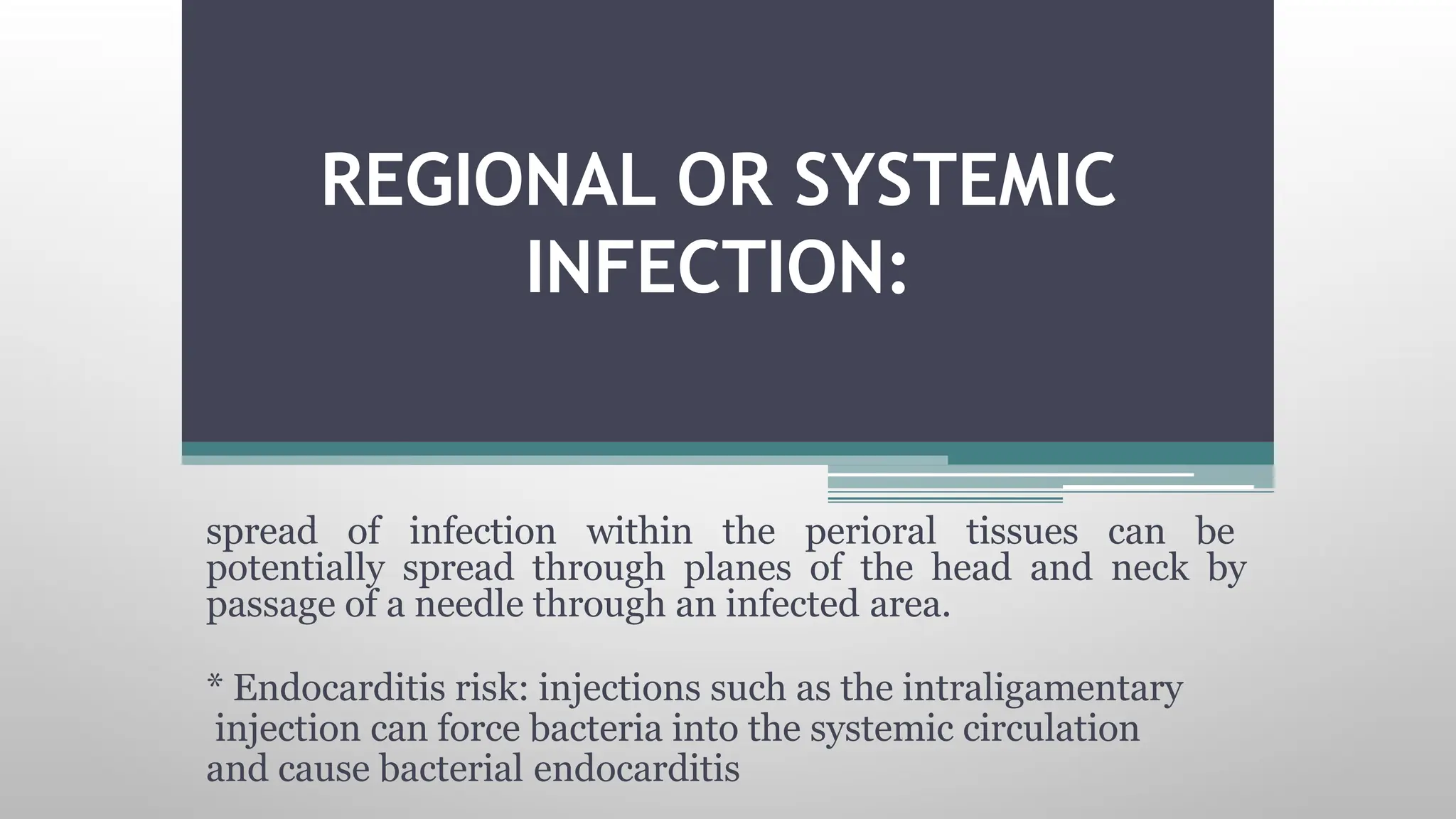 REGIONAL OR SYSTEMIC INFECTION:

spread of infection within the perioral tissues can be potentially spread through planes of the head and neck by passage of a needle through an infected area.

* Endocarditis risk: injections such as the intraligamentary injection can force bacteria into the systemic circulation and cause bacterial endocarditis